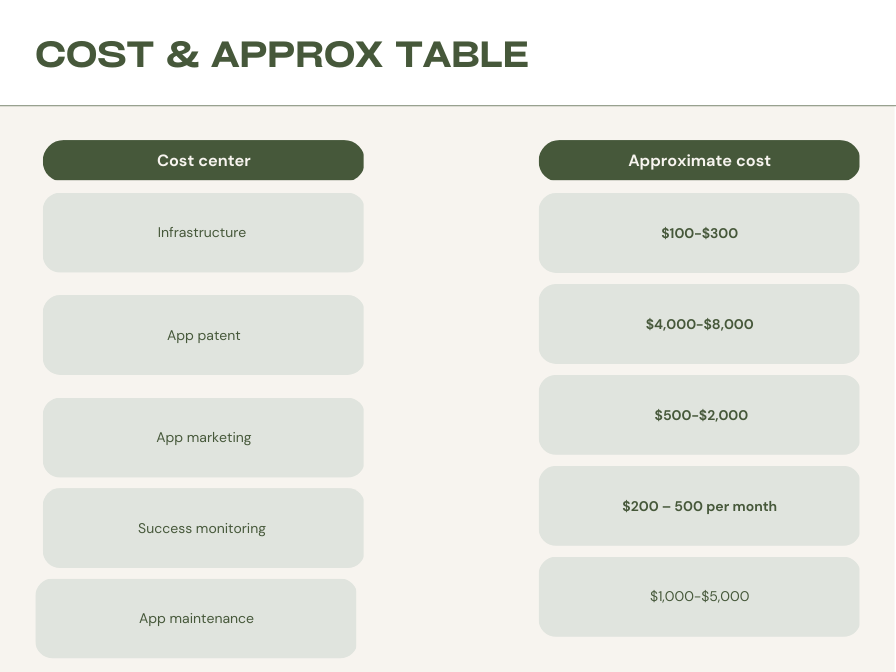 COST & APPROX TABLE

| Cost center | Approximate cost |
|---|---|
| Infrastructure | \$100-\$300 |
| App patent | \$4,000-\$8,000 |
| App marketing | \$500-\$2,000 |
| Success monitoring | \$200 – 500 per month |
| App maintenance | \$1,000-\$5,000 |